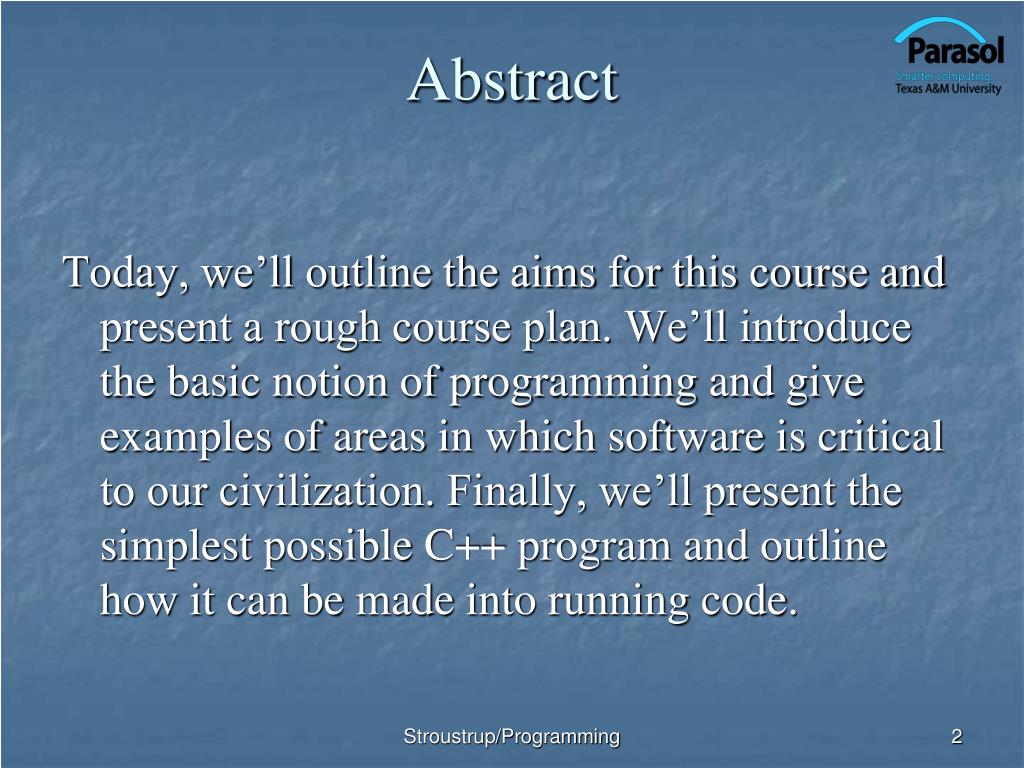 Abstract

Parasol
Smarter computing.
Texas A&M University

Today, we’ll outline the aims for this course and present a rough course plan. We’ll introduce the basic notion of programming and give examples of areas in which software is critical to our civilization. Finally, we’ll present the simplest possible C++ program and outline how it can be made into running code.

Stroustrup/Programming

2